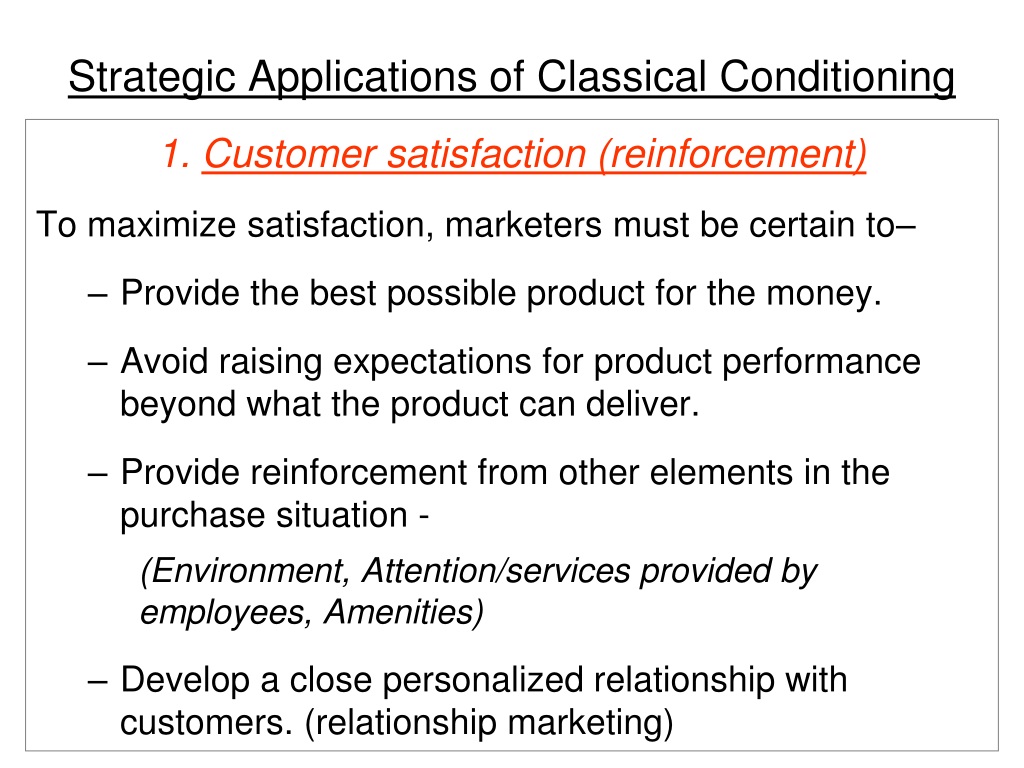 Strategic Applications of Classical Conditioning

1. Customer satisfaction (reinforcement)

To maximize satisfaction, marketers must be certain to–

– Provide the best possible product for the money.

– Avoid raising expectations for product performance beyond what the product can deliver.

– Provide reinforcement from other elements in the purchase situation -

(Environment, Attention/services provided by employees, Amenities)

– Develop a close personalized relationship with customers. (relationship marketing)